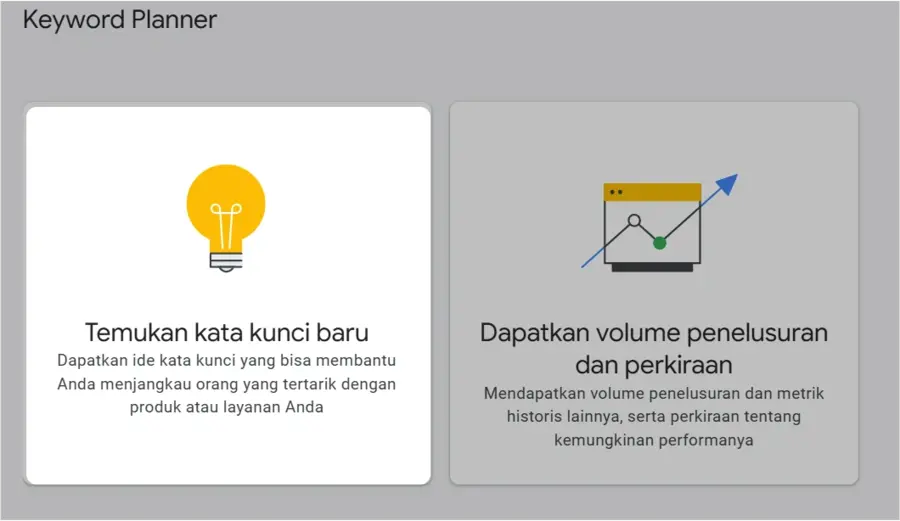 Keyword Planner

Temukan kata kunci baru

Dapatkan ide kata kunci yang bisa membantu Anda menjangkau orang yang tertarik dengan produk atau layanan Anda

Dapatkan volume penelusuran dan perkiraan

Mendapatkan volume penelusuran dan metrik historis lainnya, serta perkiraan tentang kemungkinan performanya